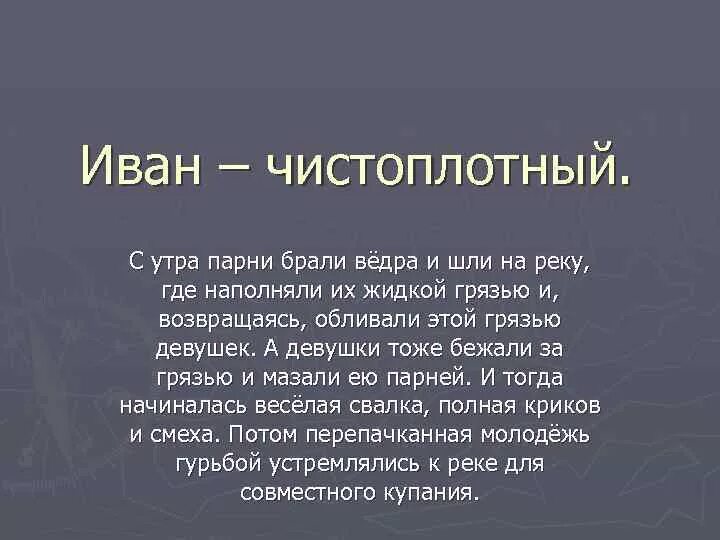 Иван – чистоплотный.

С утра парни брали вёдра и шли на реку, где наполняли их жидкой грязью и, возвращаясь, обливали этой грязью девушек. А девушки тоже бежали за грязью и мазали ею парней. И тогда начиналась весёлая свалка, полная криков и смеха. Потом перепачканная молодёжь гурьбой устремлялись к реке для совместного купания.